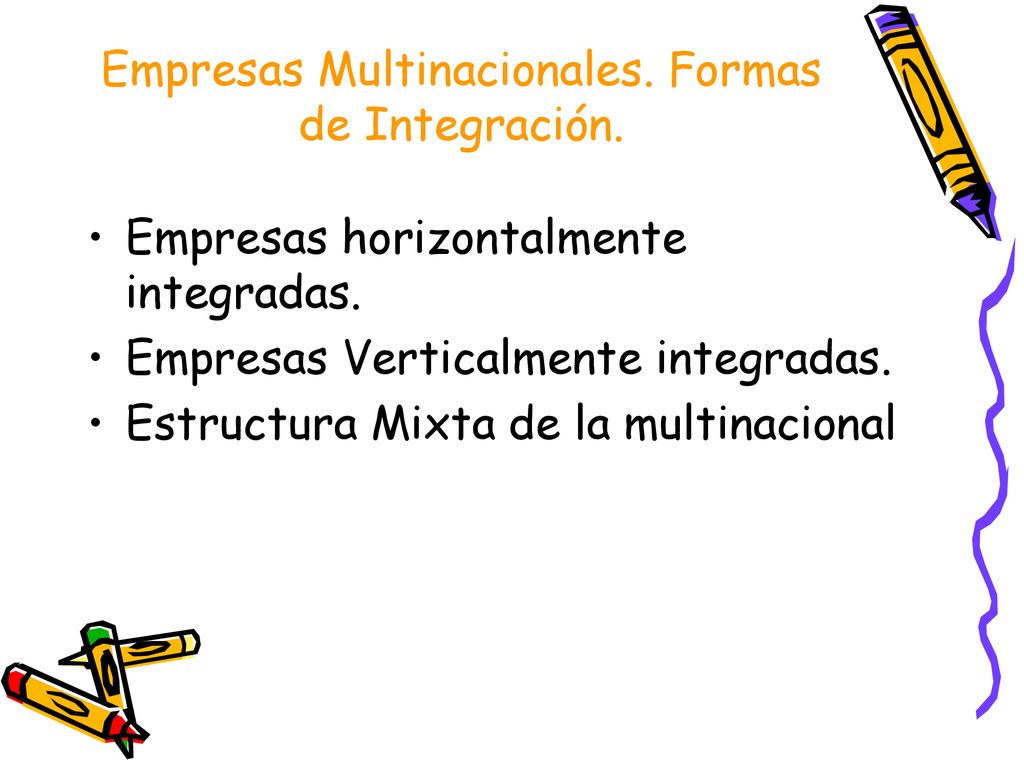 Empresas Multinacionales. Formas de Integración.

• Empresas horizontalmente integradas.
• Empresas Verticalmente integradas.
• Estructura Mixta de la multinacional